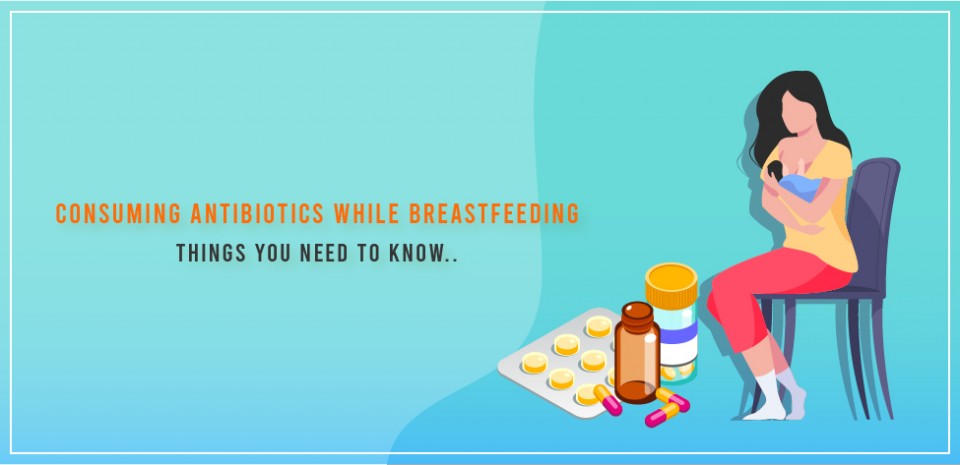 CONSUMING ANTIBIOTICS WHILE BREASTFEEDING

THINGS YOU NEED TO KNOW..